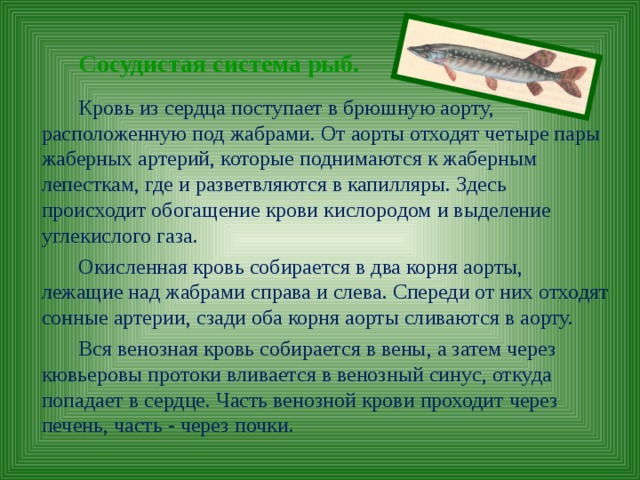 Сосудистая система рыб.

Кровь из сердца поступает в брюшную аорту, расположенную под жабрами. От аорты отходят четыре пары жаберных артерий, которые поднимаются к жаберным лепесткам, где и разветвляются в капилляры. Здесь происходит обогащение крови кислородом и выделение углекислого газа.

Окисленная кровь собирается в два корня аорты, лежащие над жабрами справа и слева. Спереди от них отходят сонные артерии, сзади оба корня аорты сливаются в аорту.

Вся венозная кровь собирается в вены, а затем через кювьеровы протоки вливается в венозный синус, откуда попадает в сердце. Часть венозной крови проходит через печень, часть - через почки.